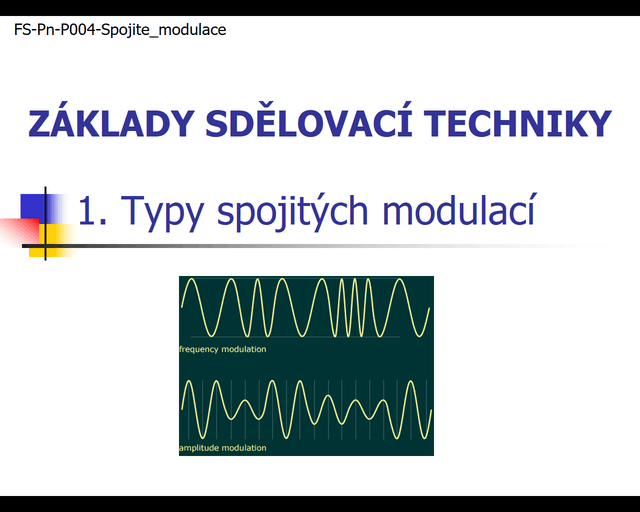 FS-Pn-P004-Spojite_modulace

ZÁKLADY SDĚLOVACÍ TECHNIKY

1. Typy spojitých modulací

frequency modulation

amplitude modulation